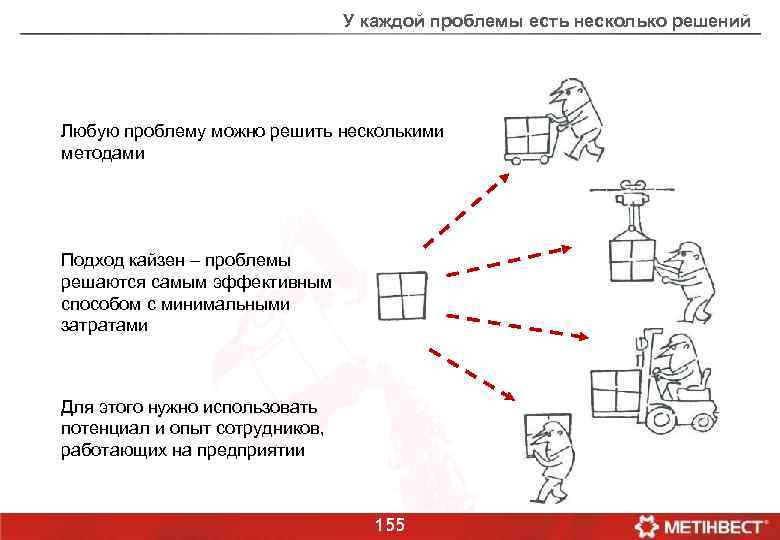 У каждой проблемы есть несколько решений

Любую проблему можно решить несколькими методами

Подход кайзен – проблемы решаются самым эффективным способом с минимальными затратами

Для этого нужно использовать потенциал и опыт сотрудников, работающих на предприятии

155

МЕТІНВЕСТ